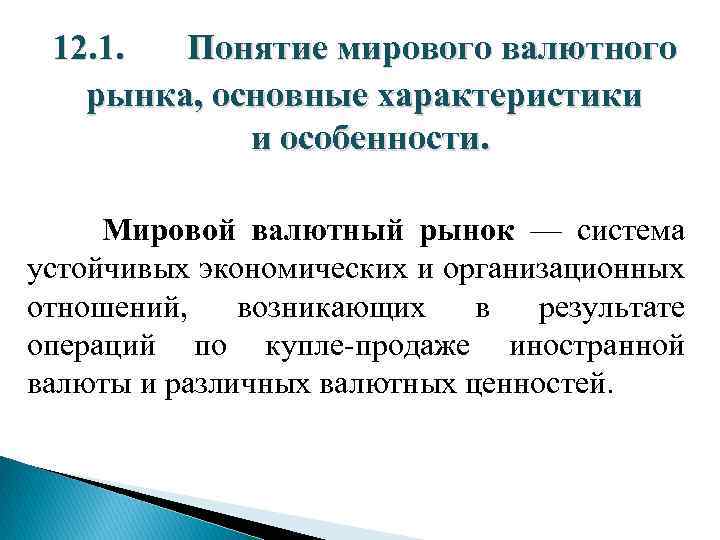 12.1. Понятие мирового валютного рынка, основные характеристики и особенности.

Мировой валютный рынок — система устойчивых экономических и организационных отношений, возникающих в результате операций по купле-продаже иностранной валюты и различных валютных ценностей.